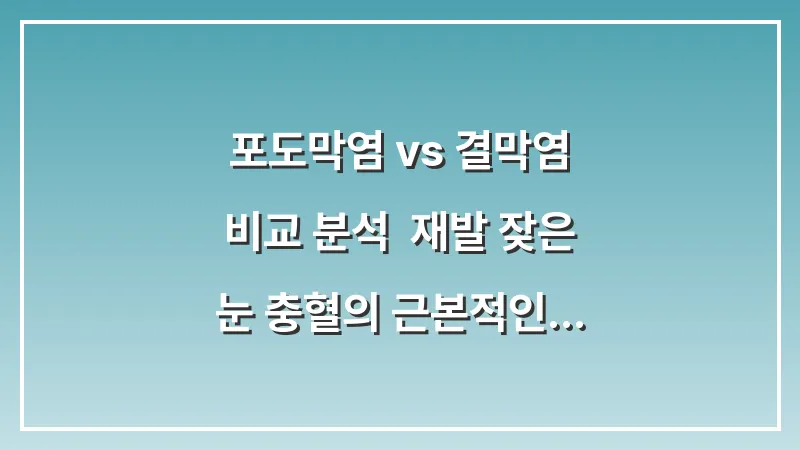 포도막염 vs 결막염 비교 분석 재발 잦은 눈 충혈의 근본적인...